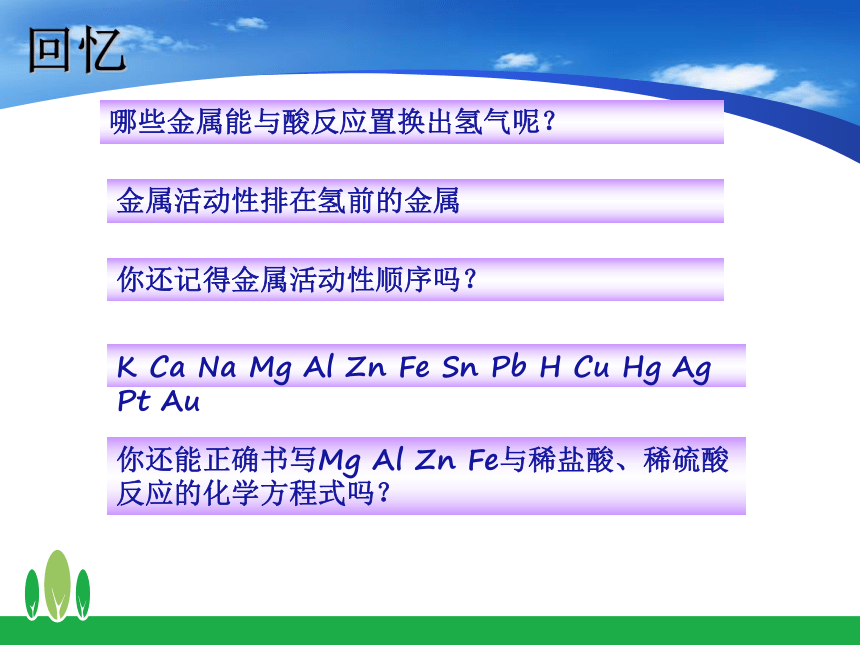 回忆

哪些金属能与酸反应置换出氢气呢?

金属活动性排在氢前的金属

你还记得金属活动性顺序吗?

K Ca Na Mg Al Zn Fe Sn Pb H Cu Hg Ag Pt Au

你还能正确书写Mg Al Zn Fe与稀盐酸、稀硫酸反应的化学方程式吗?